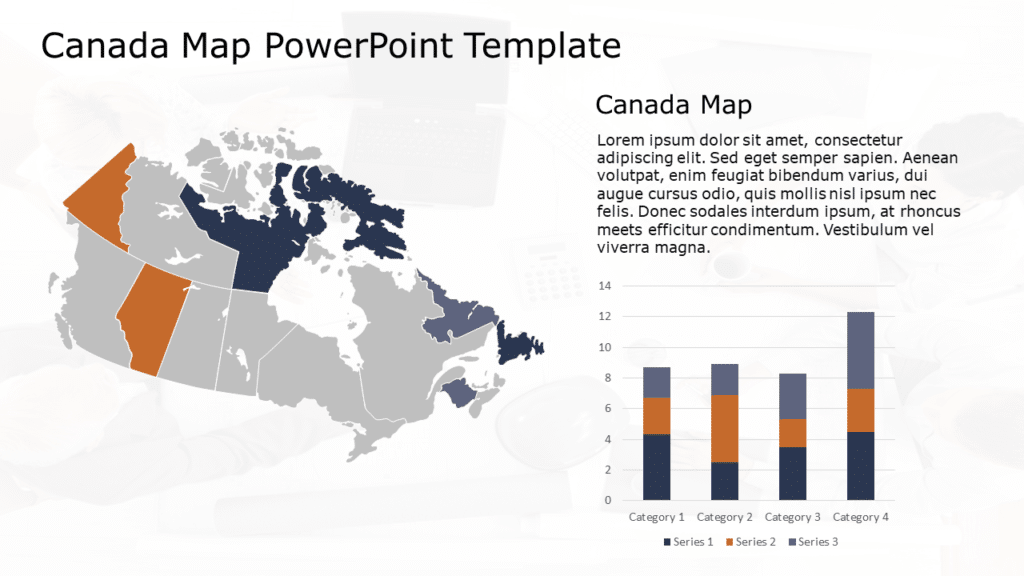 Canada Map PowerPoint Template

Canada Map

Lorem ipsum dolor sit amet, consectetur adipiscing elit. Sed eget semper sapien. Aenean volutpat, enim feugiat bibendum varius, dui augue cursus odio, quis mollis nisl ipsum nec felis. Donec sodales interdum ipsum, at rhoncus meets efficitur condimentum. Vestibulum vel viverra magna.

14
12
10
8
6
4
2
0

Category 1 Category 2 Category 3 Category 4

Series 1 Series 2 Series 3